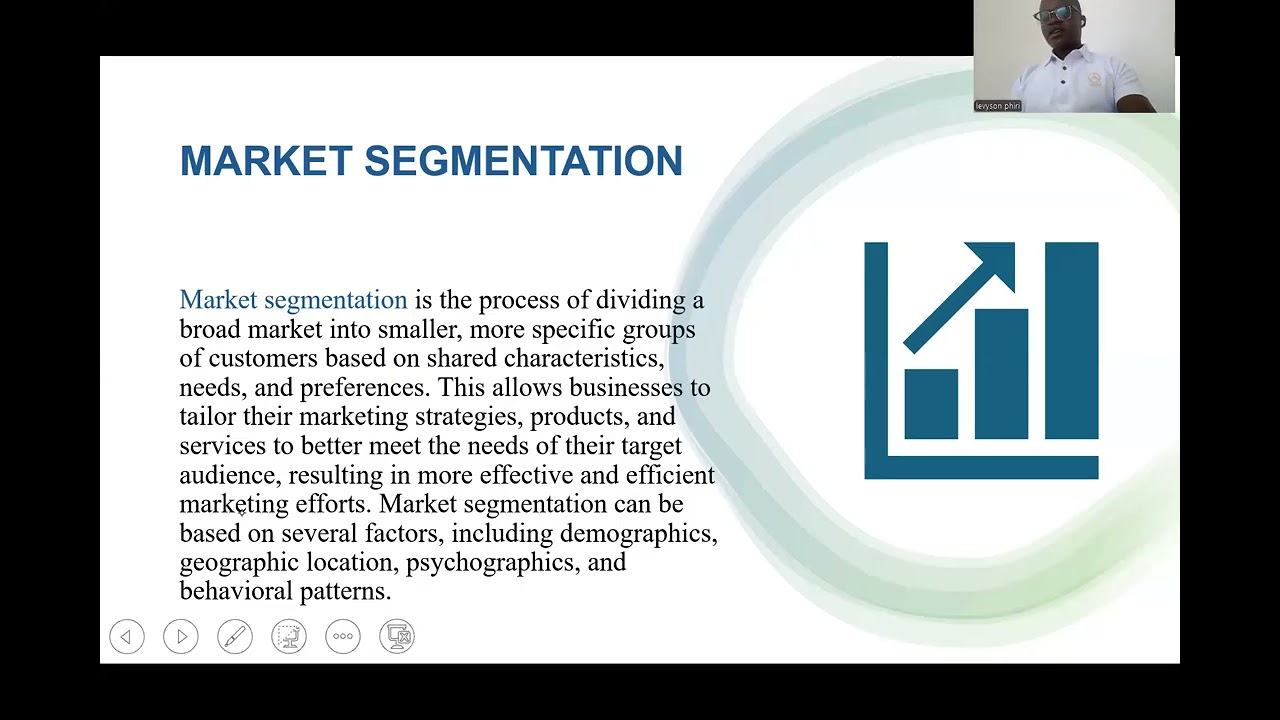 levyson phiri

MARKET SEGMENTATION

Market segmentation is the process of dividing a broad market into smaller, more specific groups of customers based on shared characteristics, needs, and preferences. This allows businesses to tailor their marketing strategies, products, and services to better meet the needs of their target audience, resulting in more effective and efficient marketing efforts. Market segmentation can be based on several factors, including demographics, geographic location, psychographics, and behavioral patterns.